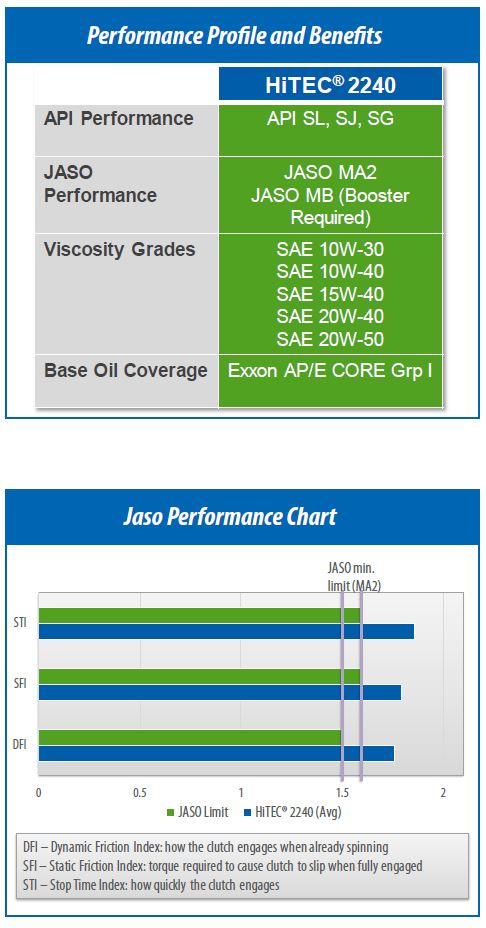 Performance Profile and Benefits

| | HiTEC® 2240 |
|---|---|
| API Performance | API SL, SJ, SG |
| JASO Performance | JASO MA2 JASO MB (Booster Required) |
| Viscosity Grades | SAE 10W-30 SAE 10W-40 SAE 15W-40 SAE 20W-40 SAE 20W-50 |
| Base Oil Coverage | Exxon AP/E CORE Grp I |

Jaso Performance Chart

JASO min. limit (MA2)

STI

SFI

DFI

0 0.5 1 1.5 2

JASO Limit HiTEC® 2240 (Avg)

DFI – Dynamic Friction Index: how the clutch engages when already spinning
SFI – Static Friction Index: torque required to cause clutch to slip when fully engaged
STI – Stop Time Index: how quickly the clutch engages